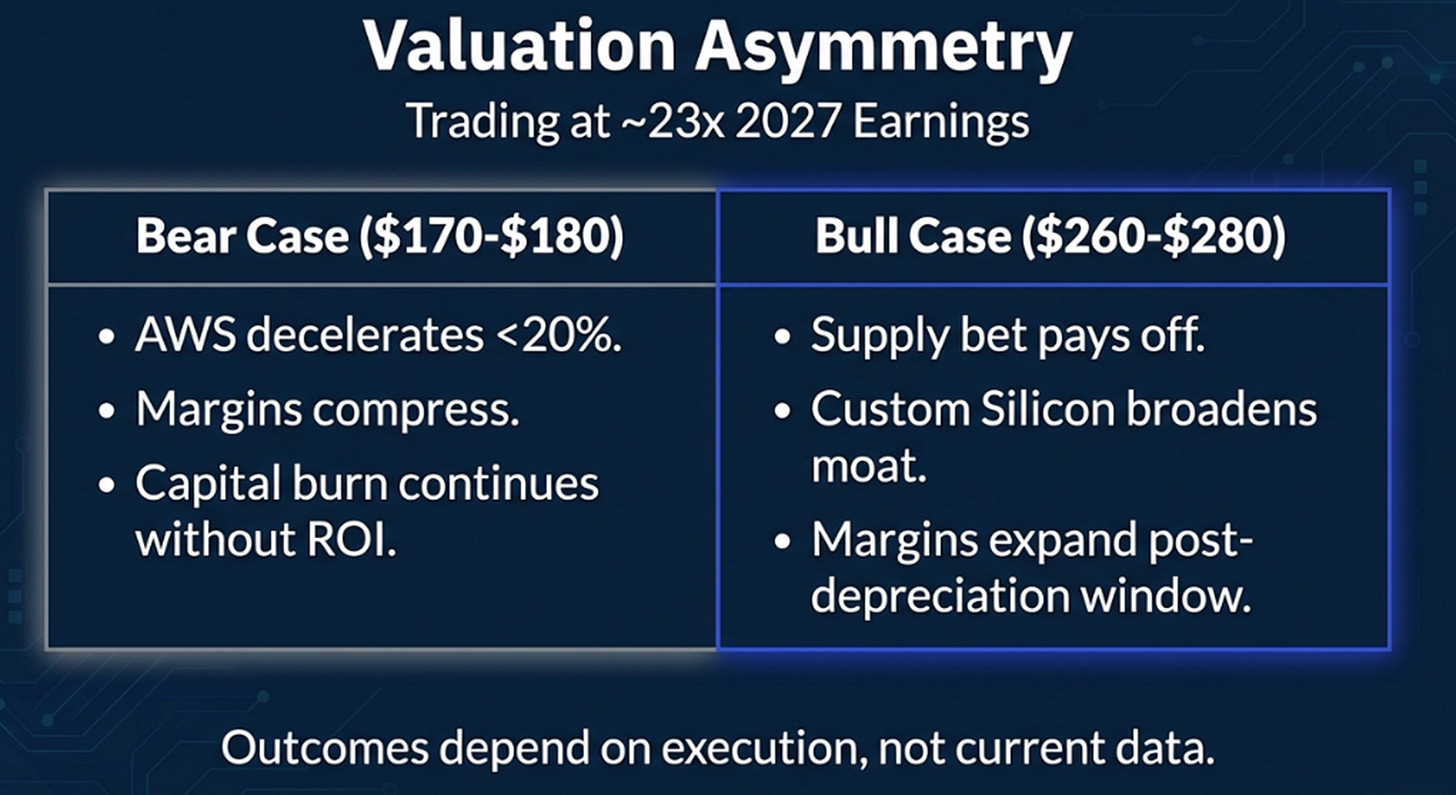 Valuation Asymmetry
Trading at ~23x 2027 Earnings

| Bear Case (\$170-\$180) | Bull Case (\$260-\$280) |
|---|---|
| • AWS decelerates <20%. • Margins compress. • Capital burn continues without ROI. | • Supply bet pays off. • Custom Silicon broadens moat. • Margins expand post-depreciation window. |

Outcomes depend on execution, not current data.